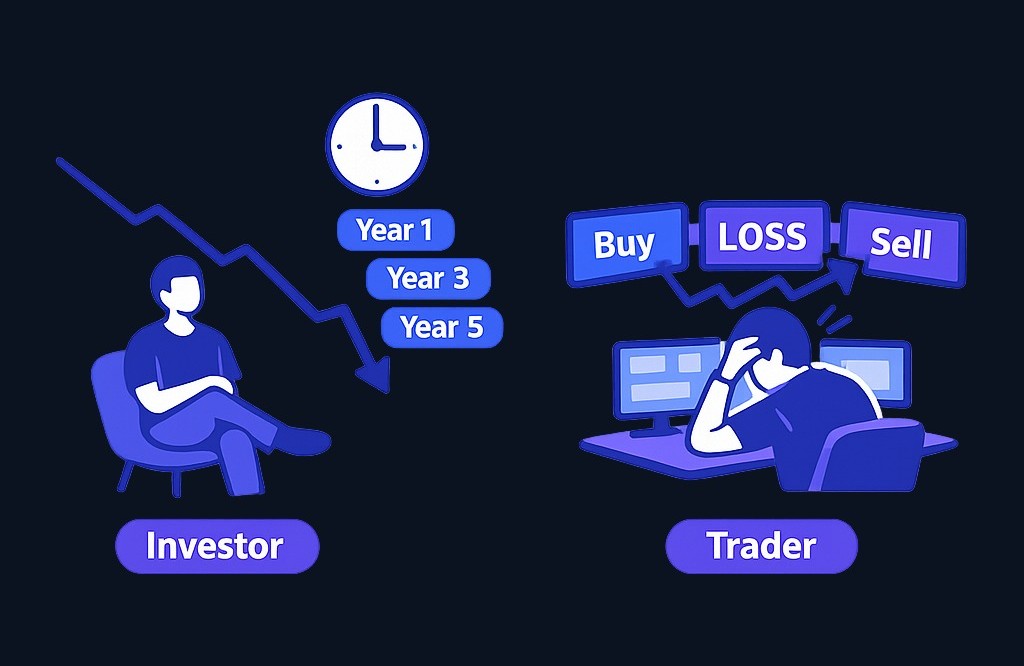 Year 1
Year 3
Year 5

Investor

Buy
LOSS
Sell

Trader